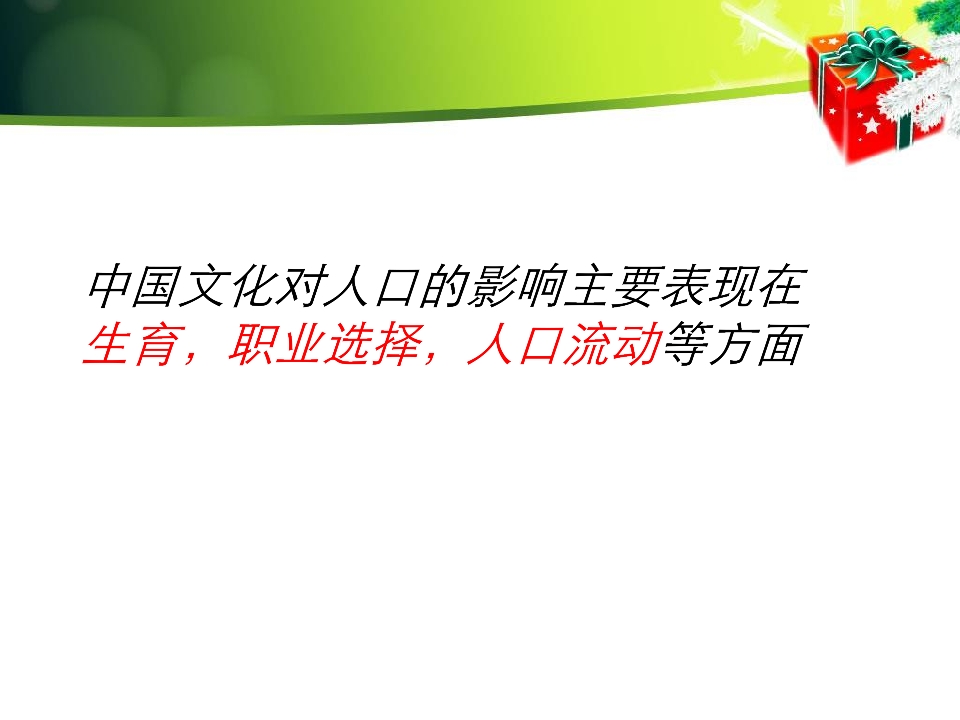 中国文化对人口的影响主要表现在生育，职业选择，人口流动等方面